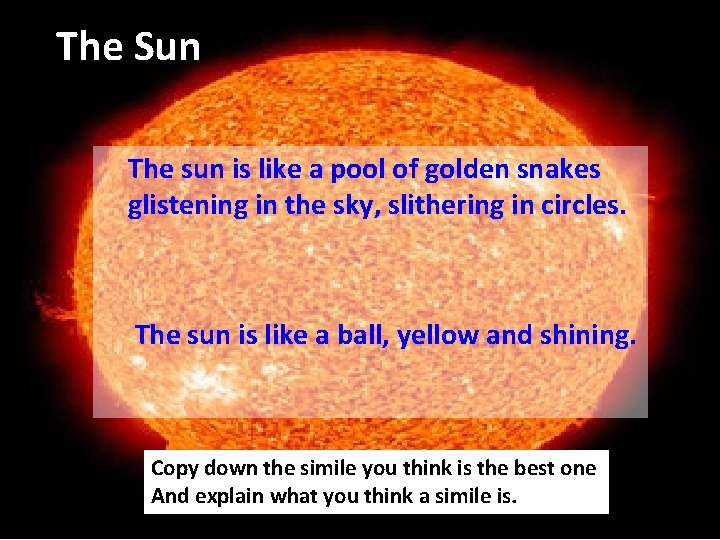 The Sun

The sun is like a pool of golden snakes glistening in the sky, slithering in circles.

The sun is like a ball, yellow and shining.

Copy down the simile you think is the best one
And explain what you think a simile is.